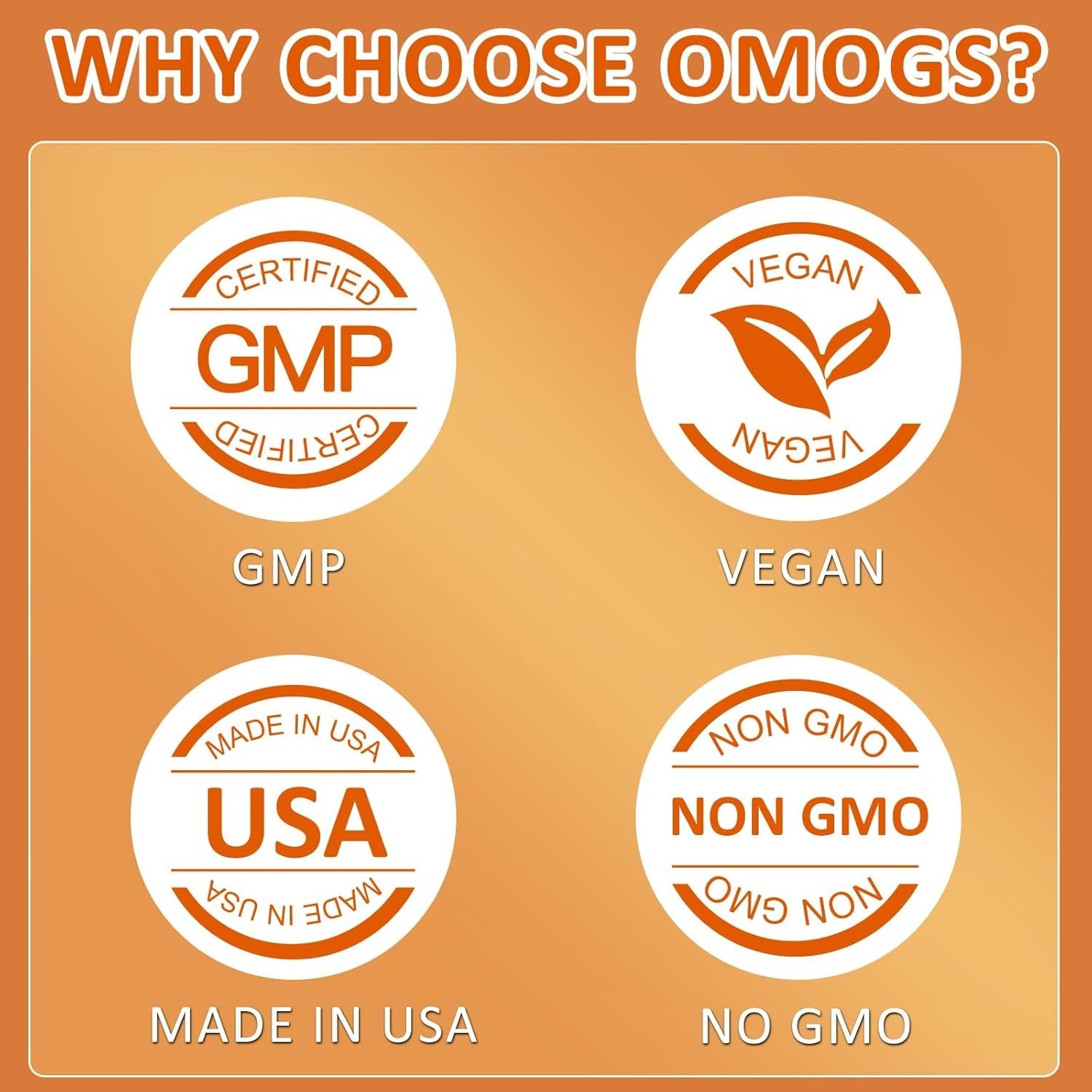 WHY CHOOSE OMOGS?

CERTIFIED
GMP
CERTIFIED

GMP

VEGAN
VEGAN

VEGAN

MADE IN USA
USA
MADE IN USA

MADE IN USA

NON GMO
NON GMO
NON GMO

NO GMO